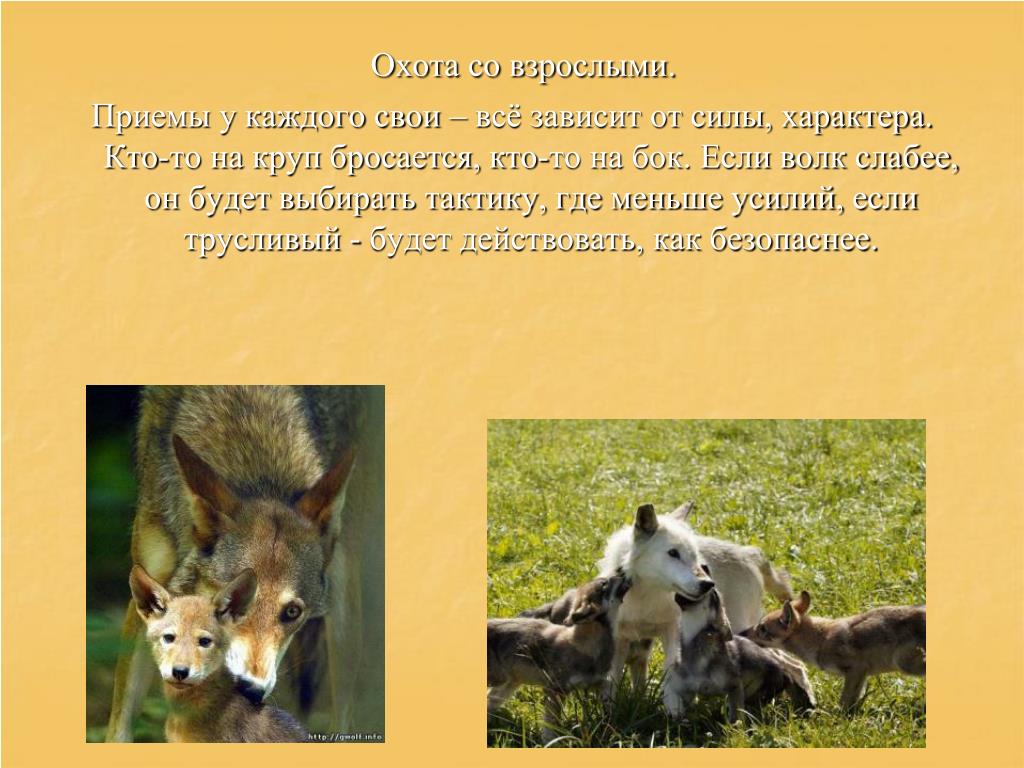 Охота со взрослыми.

Приемы у каждого свои – всё зависит от силы, характера. Кто-то на круп бросается, кто-то на бок. Если волк слабее, он будет выбирать тактику, где меньше усилий, если трусливый - будет действовать, как безопаснее.

http://gwolf.info